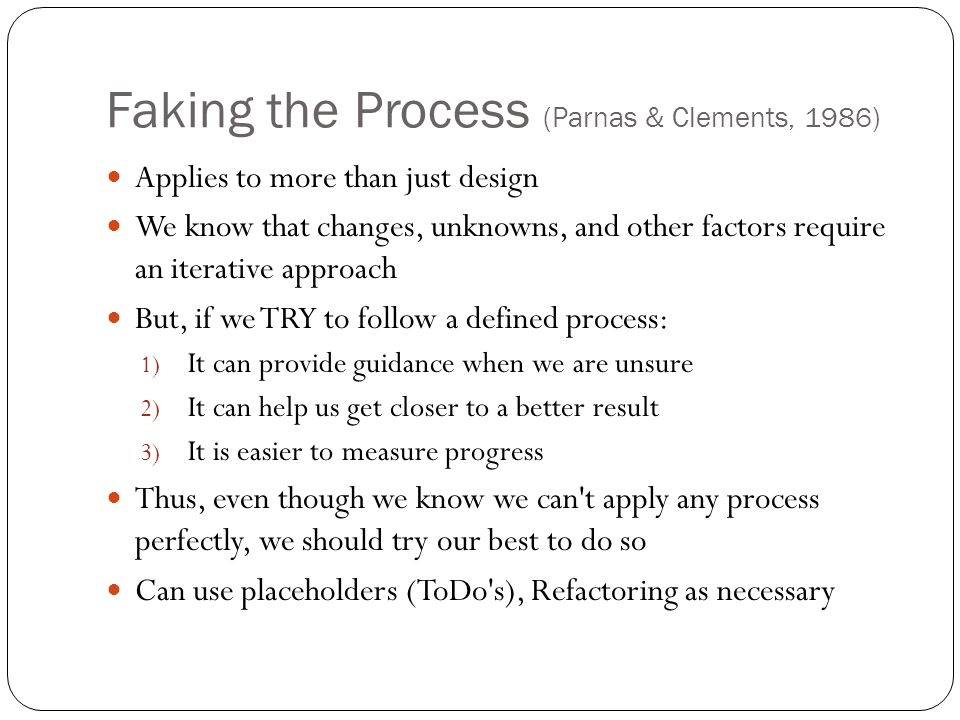 Faking the Process (Parnas & Clements, 1986)

- Applies to more than just design
- We know that changes, unknowns, and other factors require an iterative approach
- But, if we TRY to follow a defined process:
  1) It can provide guidance when we are unsure
  2) It can help us get closer to a better result
  3) It is easier to measure progress
- Thus, even though we know we can't apply any process perfectly, we should try our best to do so
- Can use placeholders (ToDo's), Refactoring as necessary